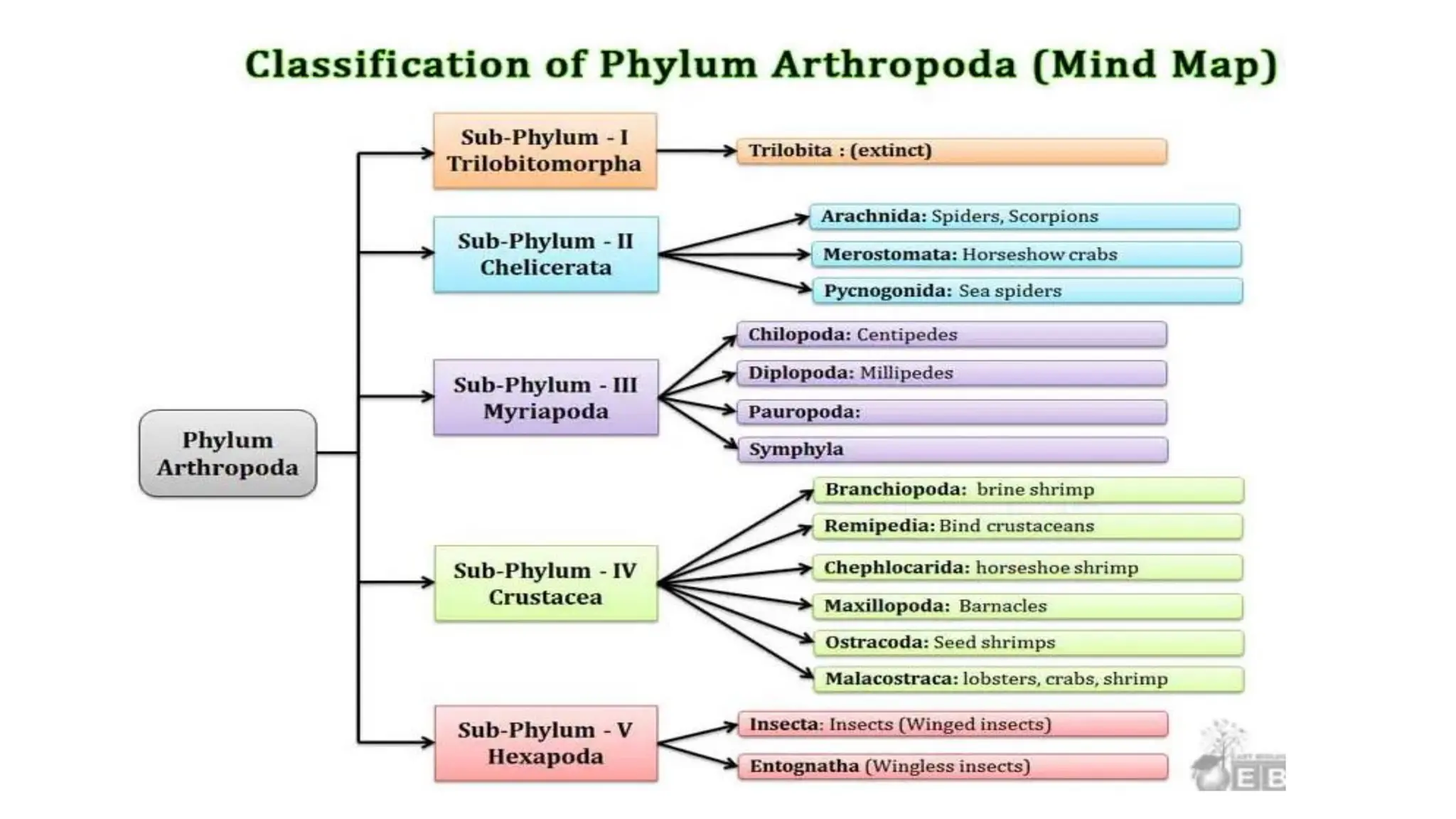 Classification of Phylum Arthropoda (Mind Map)

Phylum Arthropoda

Sub-Phylum - I Trilobitomorpha

Trilobita : (extinct)

Sub-Phylum - II Chelicerata

Arachnida: Spiders, Scorpions

Merostomata: Horseshow crabs

Pycnogonida: Sea spiders

Sub-Phylum - III Myriapoda

Chilopoda: Centipedes

Diplopoda: Millipedes

Pauropoda:

Symphyla

Sub-Phylum - IV Crustacea

Branchiopoda: brine shrimp

Remipedia: Bind crustaceans

Chephlocarida: horseshoe shrimp

Maxillopoda: Barnacles

Ostracoda: Seed shrimps

Malacostraca: lobsters, crabs, shrimp

Sub-Phylum - V Hexapoda

Insecta: Insects (Winged insects)

Entognatha (Wingless insects)

EB